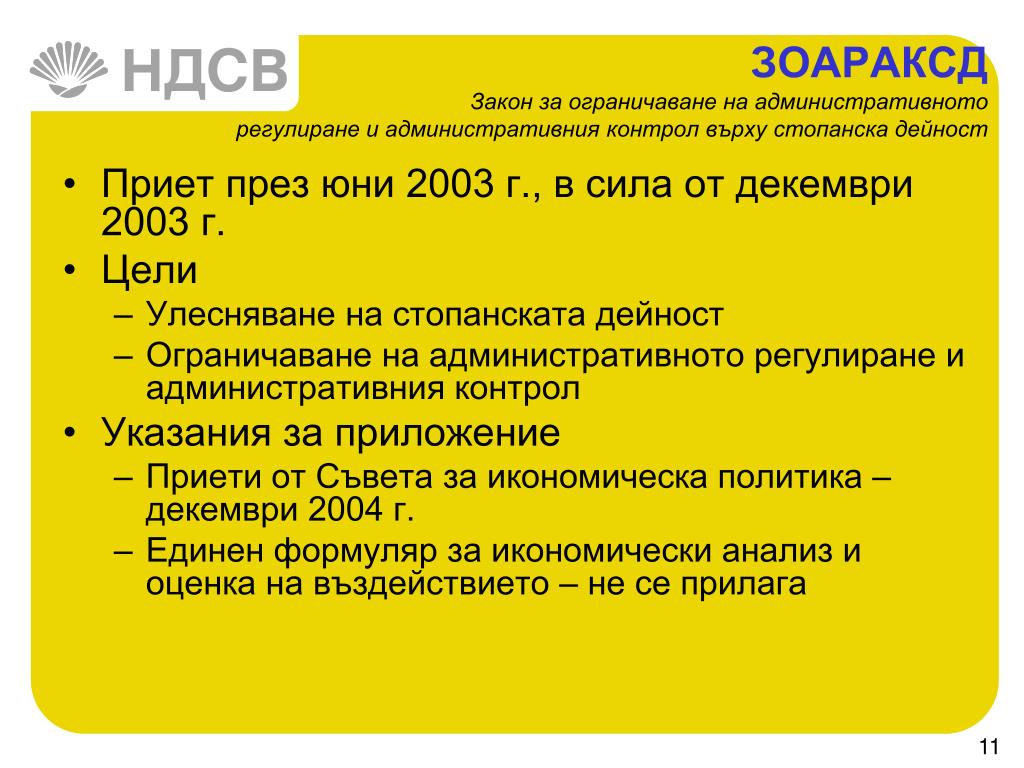 НДСВ

ЗОАРАКСД

Закон за ограничаване на административното регулиране и административния контрол върху стопанска дейност

• Приет през юни 2003 г., в сила от декември 2003 г.
• Цели
– Улесняване на стопанската дейност
– Ограничаване на административното регулиране и административния контрол
• Указания за приложение
– Приети от Съвета за икономическа политика – декември 2004 г.
– Единен формуляр за икономически анализ и оценка на въздействието – не се прилага

11